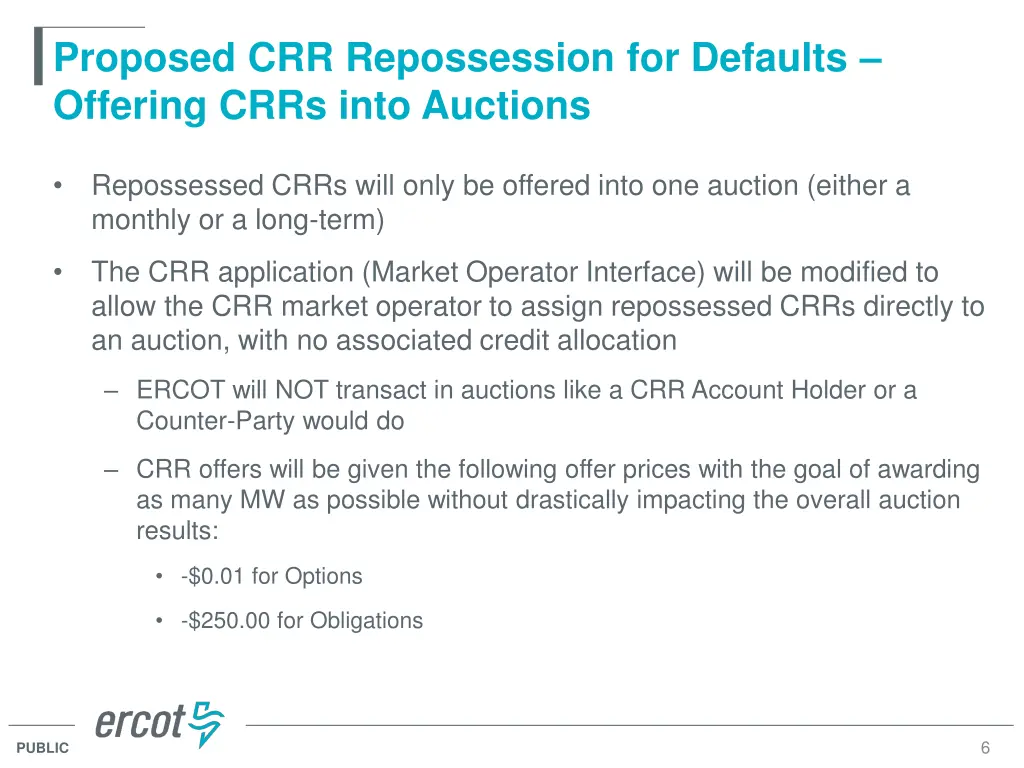 Proposed CRR Repossession for Defaults – Offering CRRs into Auctions

• Repossessed CRRs will only be offered into one auction (either a monthly or a long-term)

• The CRR application (Market Operator Interface) will be modified to allow the CRR market operator to assign repossessed CRRs directly to an auction, with no associated credit allocation

– ERCOT will NOT transact in auctions like a CRR Account Holder or a Counter-Party would do

– CRR offers will be given the following offer prices with the goal of awarding as many MW as possible without drastically impacting the overall auction results:

• -\$0.01 for Options

• -\$250.00 for Obligations

ercot

PUBLIC

6